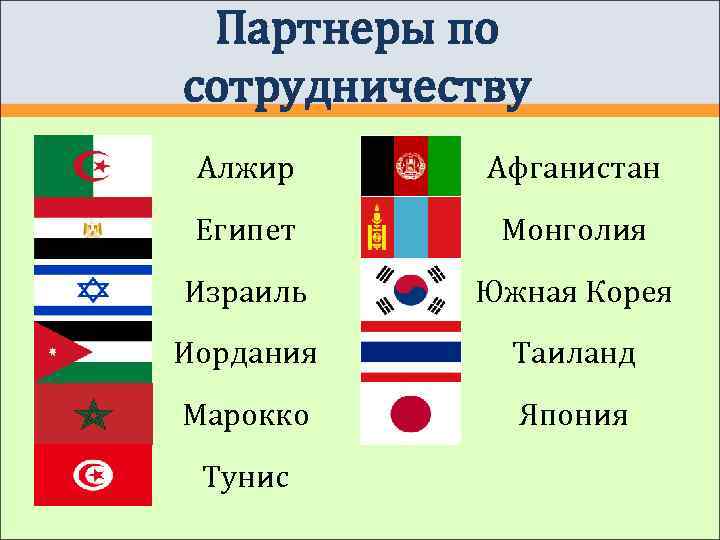 Партнеры по сотрудничеству

Алжир
Египет
Израиль
Иордания
Марокко
Тунис

Афганистан
Монголия
Южная Корея
Таиланд
Япония